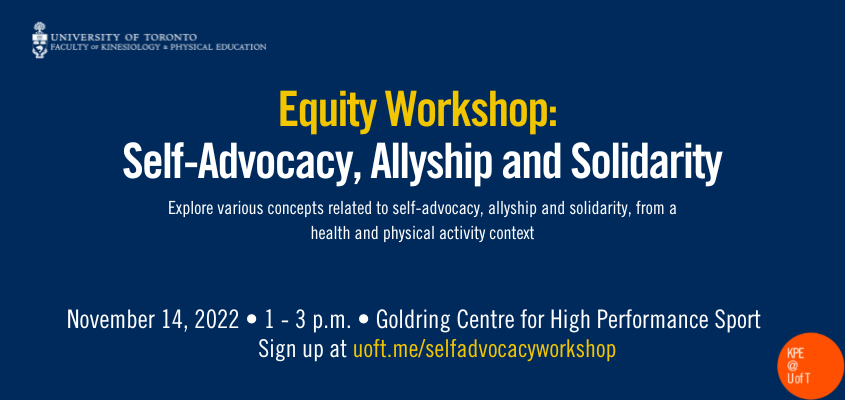 UNIVERSITY OF TORONTO
FACULTY OF KINESIOLOGY & PHYSICAL EDUCATION

Equity Workshop:
Self-Advocacy, Allyship and Solidarity

Explore various concepts related to self-advocacy, allyship and solidarity, from a health and physical activity context

November 14, 2022 • 1 - 3 p.m. • Goldring Centre for High Performance Sport
Sign up at uoft.me/selfadvocacyworkshop

KPE
@
U of T